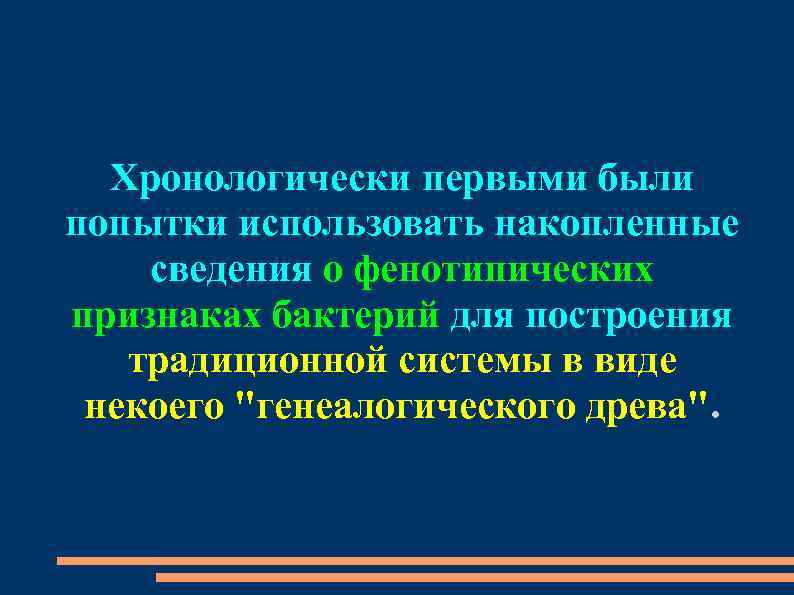 Хронологически первыми были попытки использовать накопленные сведения о фенотипических признаках бактерий для построения традиционной системы в виде некоего "генеалогического древа".